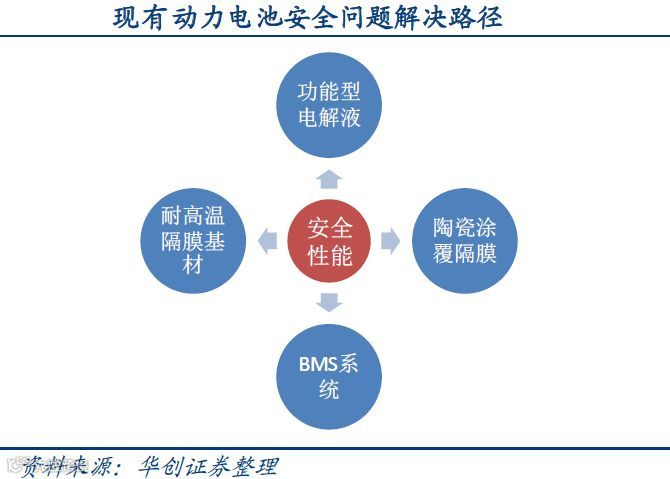 现有动力电池安全问题解决路径

功能型电解液

耐高温隔膜基材

安全性能

陶瓷涂覆隔膜

BMS系统

资料来源：华创证券整理